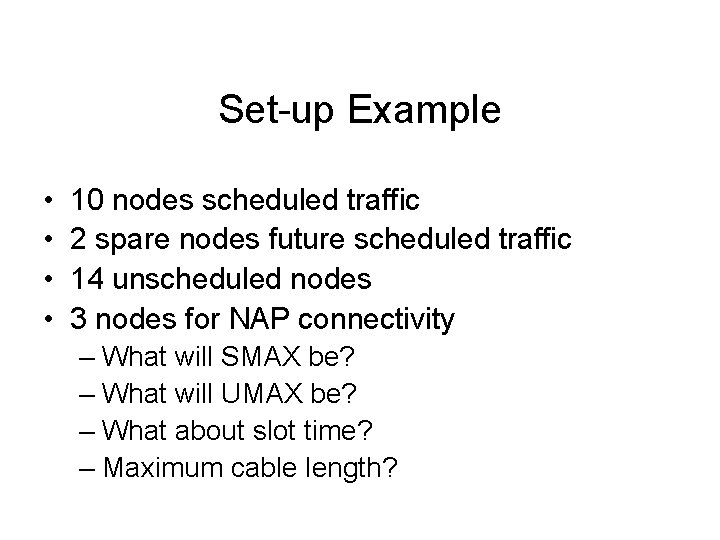 Set-up Example

• 10 nodes scheduled traffic
• 2 spare nodes future scheduled traffic
• 14 unscheduled nodes
• 3 nodes for NAP connectivity
– What will SMAX be?
– What will UMAX be?
– What about slot time?
– Maximum cable length?